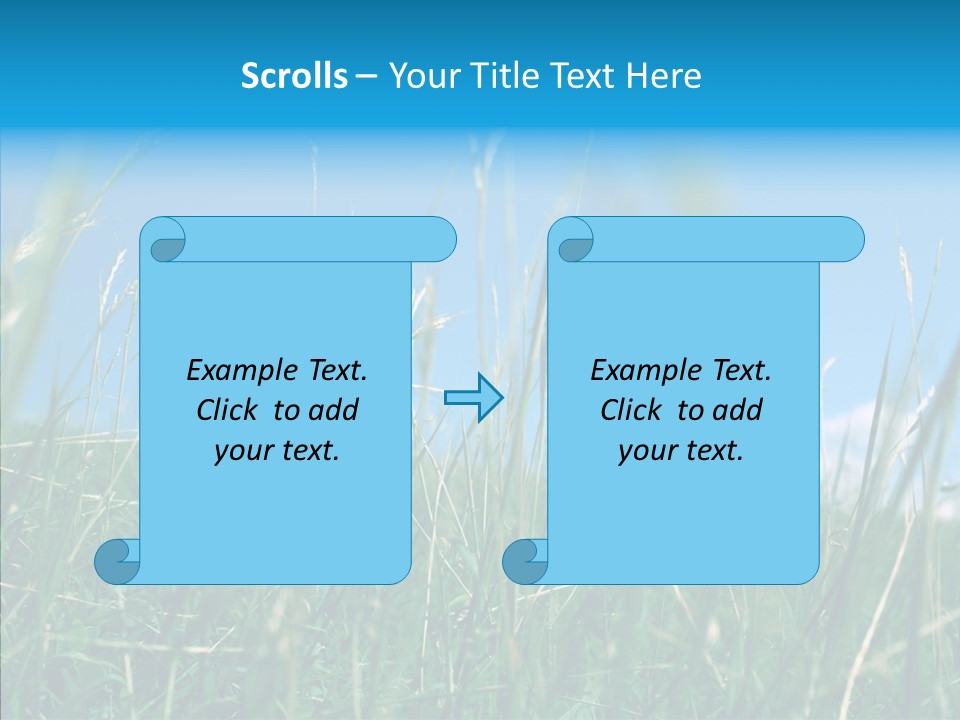 Scrolls – Your Title Text Here

Example Text. Click to add your text.

Example Text. Click to add your text.